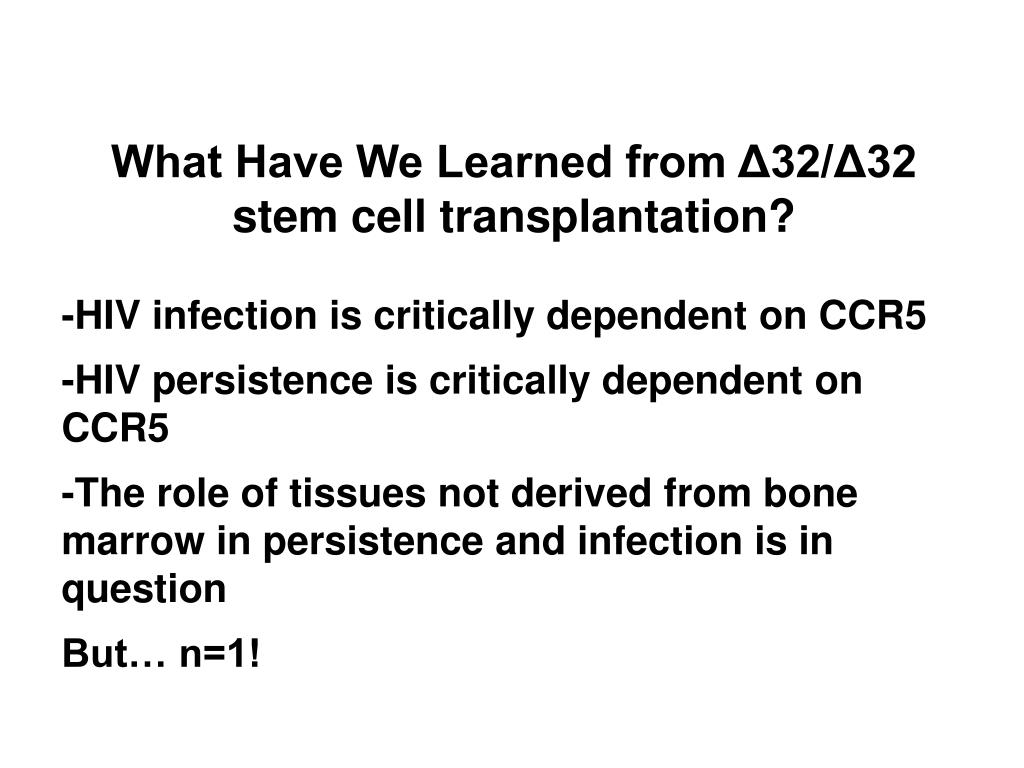 What Have We Learned from Δ32/Δ32 stem cell transplantation?

-HIV infection is critically dependent on CCR5

-HIV persistence is critically dependent on CCR5

-The role of tissues not derived from bone marrow in persistence and infection is in question

But… n=1!